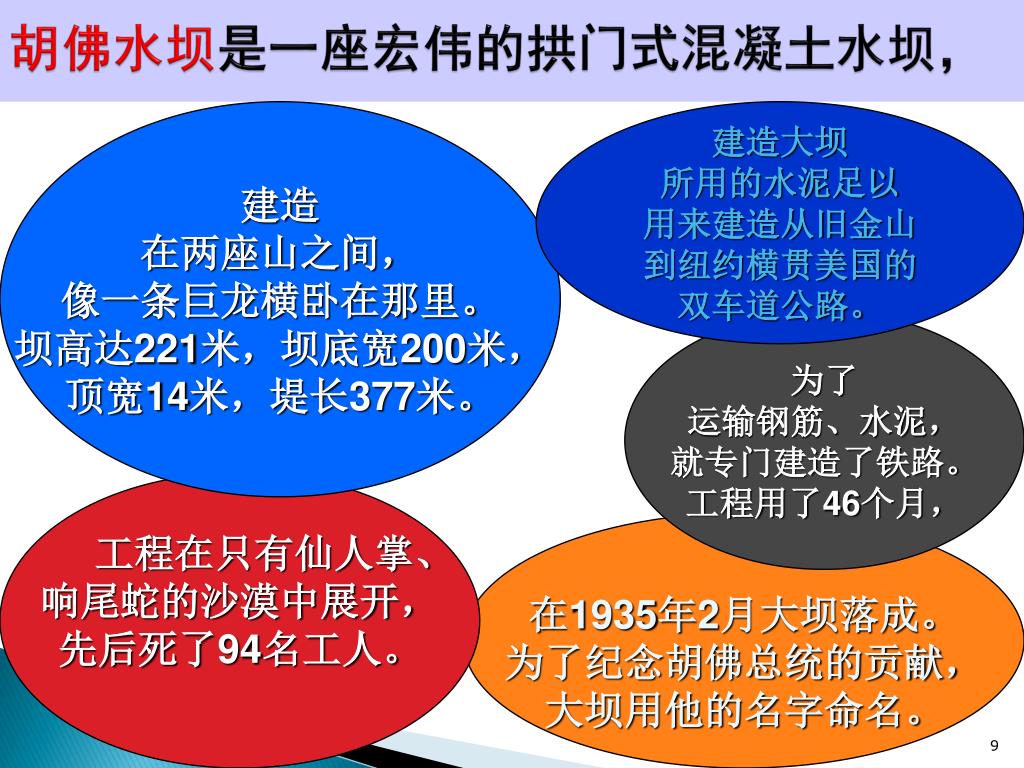 胡佛水坝是一座宏伟的拱门式混凝土水坝，

建造
在两座山之间，
像一条巨龙横卧在那里。
坝高达221米，坝底宽200米，
顶宽14米，堤长377米。

建造大坝
所用的水泥足以
用来建造从旧金山
到纽约横贯美国的
双车道公路。

为了
运输钢筋、水泥，
就专门建造了铁路。
工程用了46个月，

工程在只有仙人掌、
响尾蛇的沙漠中展开，
先后死了94名工人。

在1935年2月大坝落成。
为了纪念胡佛总统的贡献，
大坝用他的名字命名。

9